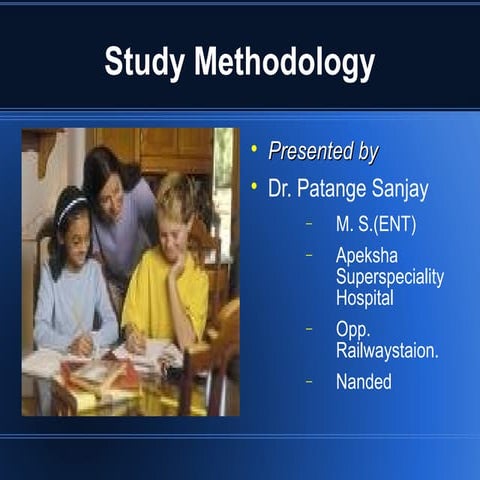 Study Methodology

• Presented by
• Dr. Patange Sanjay
– M. S.(ENT)
– Apeksha Superspeciality Hospital
– Opp. Railwaystaion.
– Nanded